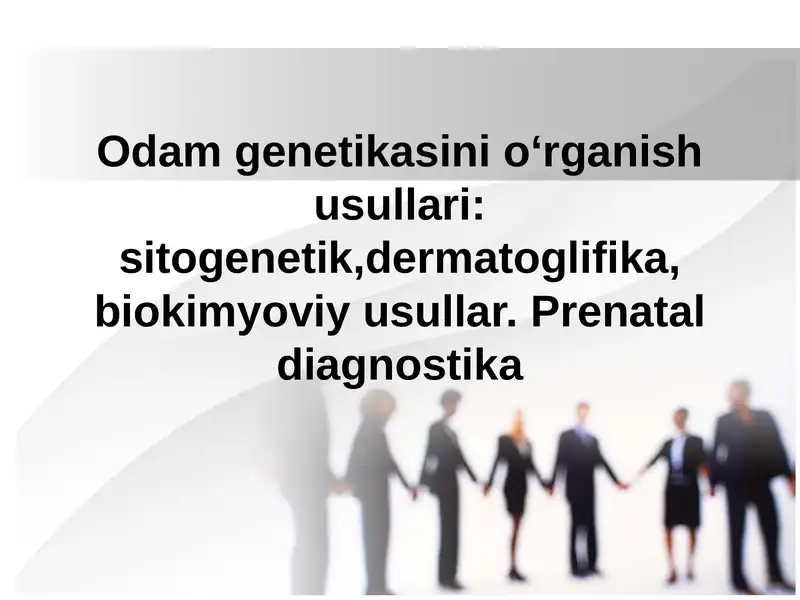 Odam genetikasini o‘rganish usullari: sitogenetik,dermatoglifika, biokimyoviy usullar. Prenatal diagnostika